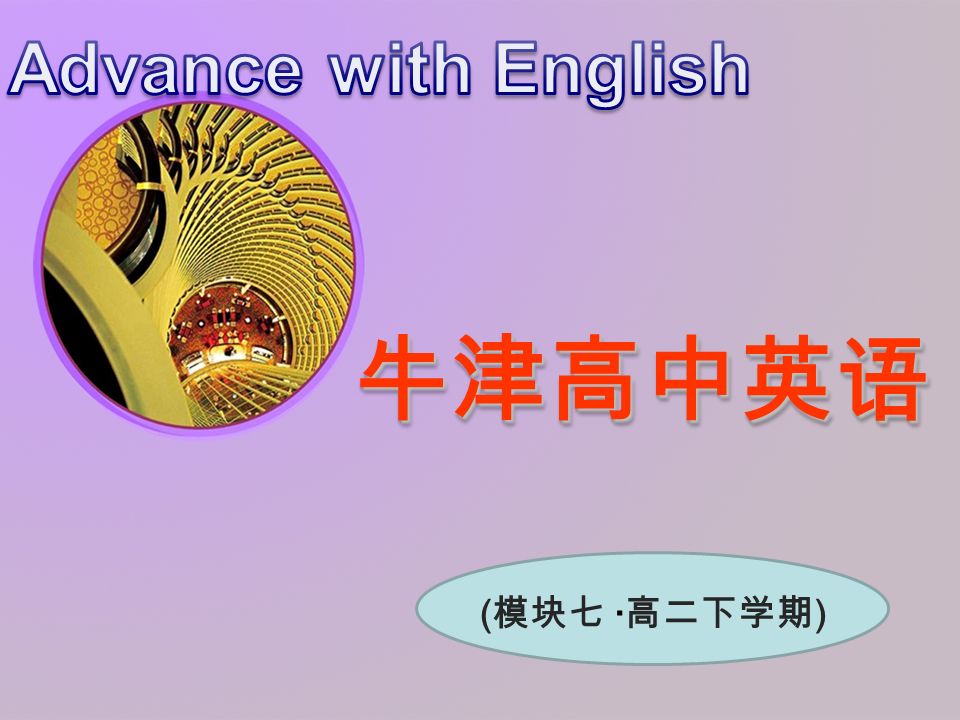 Advance with English

牛津高中英语

(模块七 ·高二下学期)